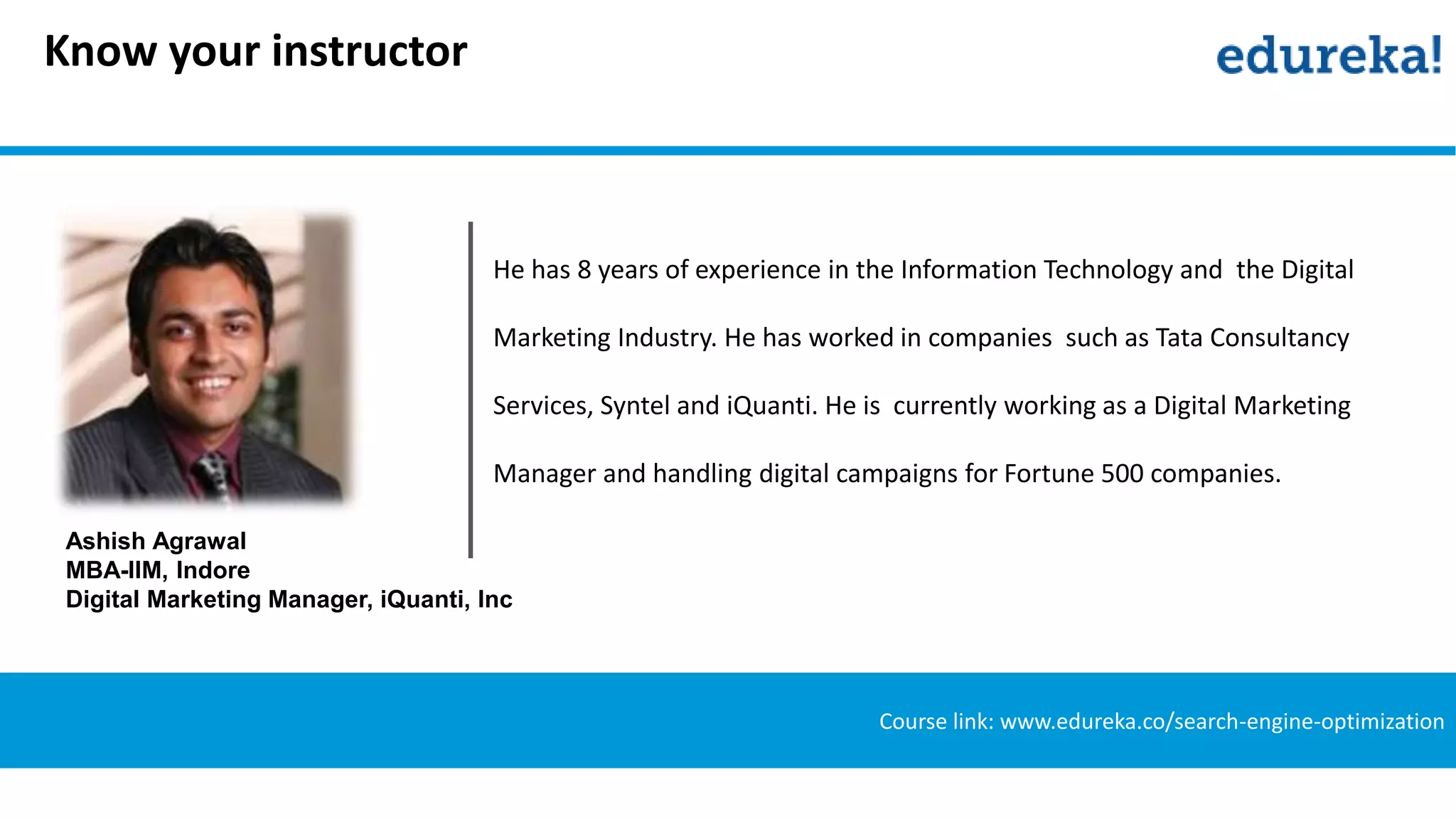 Know your instructor

edureka!

Ashish Agrawal
MBA-IIM, Indore
Digital Marketing Manager, iQuanti, Inc

He has 8 years of experience in the Information Technology and the Digital Marketing Industry. He has worked in companies such as Tata Consultancy Services, Syntel and iQuanti. He is currently working as a Digital Marketing Manager and handling digital campaigns for Fortune 500 companies.

Course link: www.edureka.co/search-engine-optimization